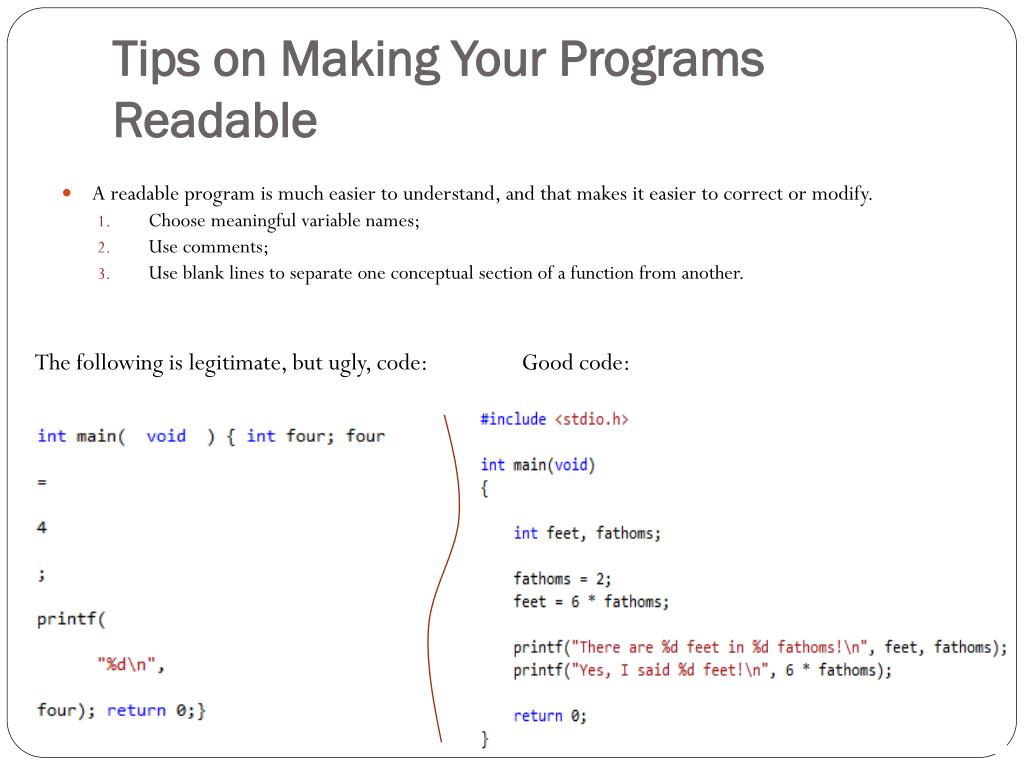 Tips on Making Your Programs Readable

A readable program is much easier to understand, and that makes it easier to correct or modify.
1. Choose meaningful variable names;
2. Use comments;
3. Use blank lines to separate one conceptual section of a function from another.

The following is legitimate, but ugly, code:

int main( void ) { int four; four

=

4

;

printf(

"%d\n",

four); return 0;}

Good code:

#include <stdio.h>

int main(void)
{

int feet, fathoms;

fathoms = 2;
feet = 6 * fathoms;

printf("There are %d feet in %d fathoms!\n", feet, fathoms);
printf("Yes, I said %d feet!\n", 6 * fathoms);

return 0;
}